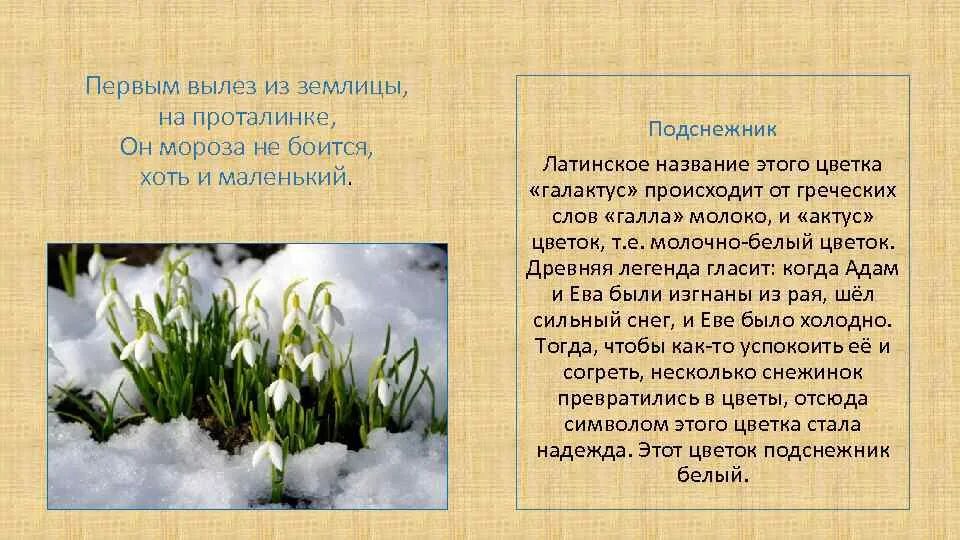 Первым вылез из землицы, на проталинке,
Он мороза не боится, хоть и маленький.

Подснежник

Латинское название этого цветка «галактус» происходит от греческих слов «галла» молоко, и «актус» цветок, т.е. молочно-белый цветок. Древняя легенда гласит: когда Адам и Ева были изгнаны из рая, шёл сильный снег, и Еве было холодно. Тогда, чтобы как-то успокоить её и согреть, несколько снежинок превратились в цветы, отсюда символом этого цветка стала надежда. Этот цветок подснежник белый.